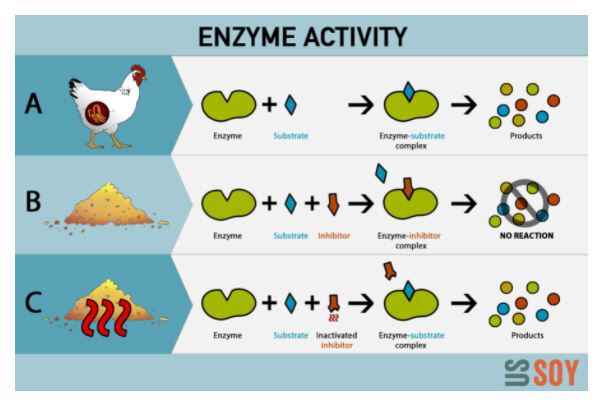 ENZYME ACTIVITY

A

Enzyme + Substrate → Enzyme-substrate complex → Products

B

Enzyme + Substrate + Inhibitor → Enzyme-inhibitor complex → NO REACTION

C

Enzyme + Substrate + Inactivated inhibitor → Enzyme-substrate complex → Products

US SOY